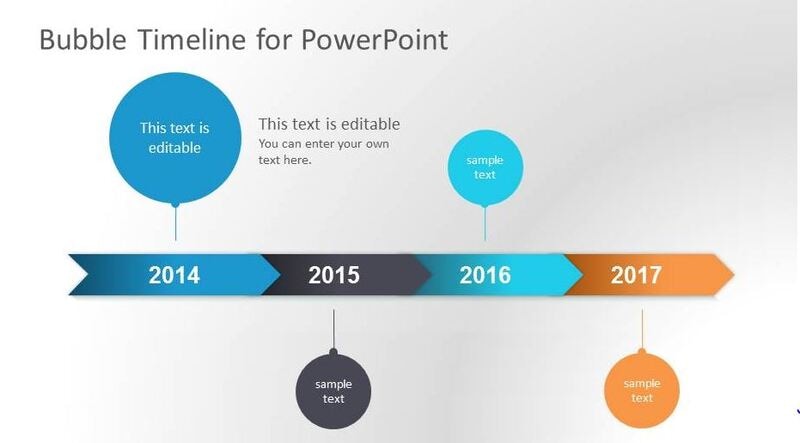 Bubble Timeline for PowerPoint

This text is editable

This text is editable
You can enter your own text here.

sample text

2014

2015

2016

2017

sample text

sample text